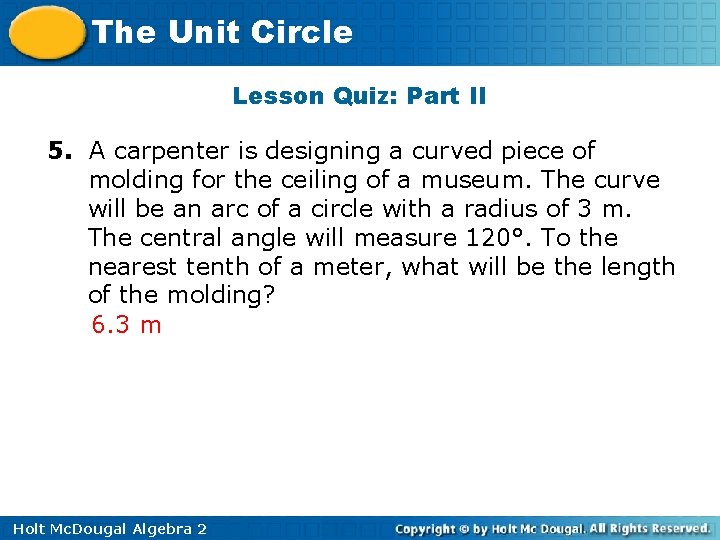 The Unit Circle

Lesson Quiz: Part II

5. A carpenter is designing a curved piece of molding for the ceiling of a museum. The curve will be an arc of a circle with a radius of 3 m. The central angle will measure 120°. To the nearest tenth of a meter, what will be the length of the molding?

6.3 m

Holt McDougal Algebra 2

Copyright © by Holt Mc Dougal. All Rights Reserved.